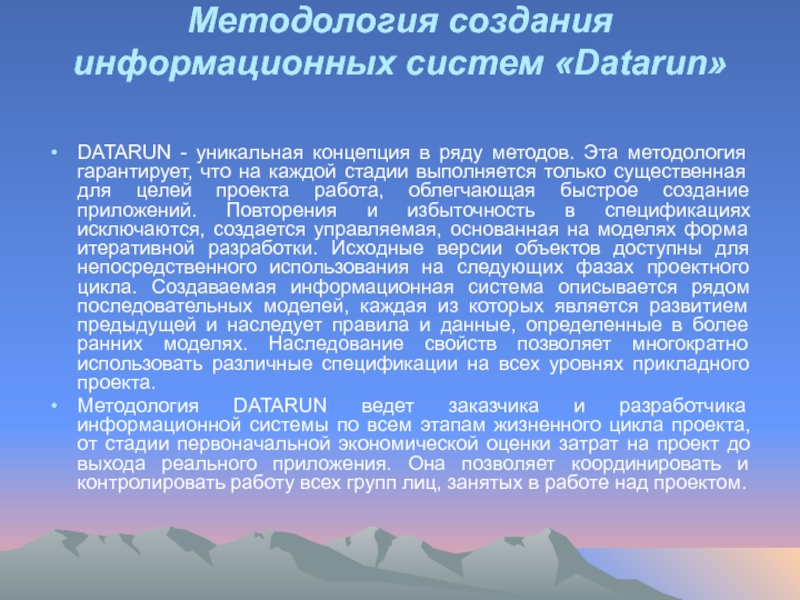 Методология создания информационных систем «Datarun»

• DATARUN - уникальная концепция в ряду методов. Эта методология гарантирует, что на каждой стадии выполняется только существенная для целей проекта работа, облегчающая быстрое создание приложений. Повторения и избыточность в спецификациях исключаются, создается управляемая, основанная на моделях форма итеративной разработки. Исходные версии объектов доступны для непосредственного использования на следующих фазах проектного цикла. Создаваемая информационная система описывается рядом последовательных моделей, каждая из которых является развитием предыдущей и наследует правила и данные, определенные в более ранних моделях. Наследование свойств позволяет многократно использовать различные спецификации на всех уровнях прикладного проекта.

• Методология DATARUN ведет заказчика и разработчика информационной системы по всем этапам жизненного цикла проекта, от стадии первоначальной экономической оценки затрат на проект до выхода реального приложения. Она позволяет координировать и контролировать работу всех групп лиц, занятых в работе над проектом.